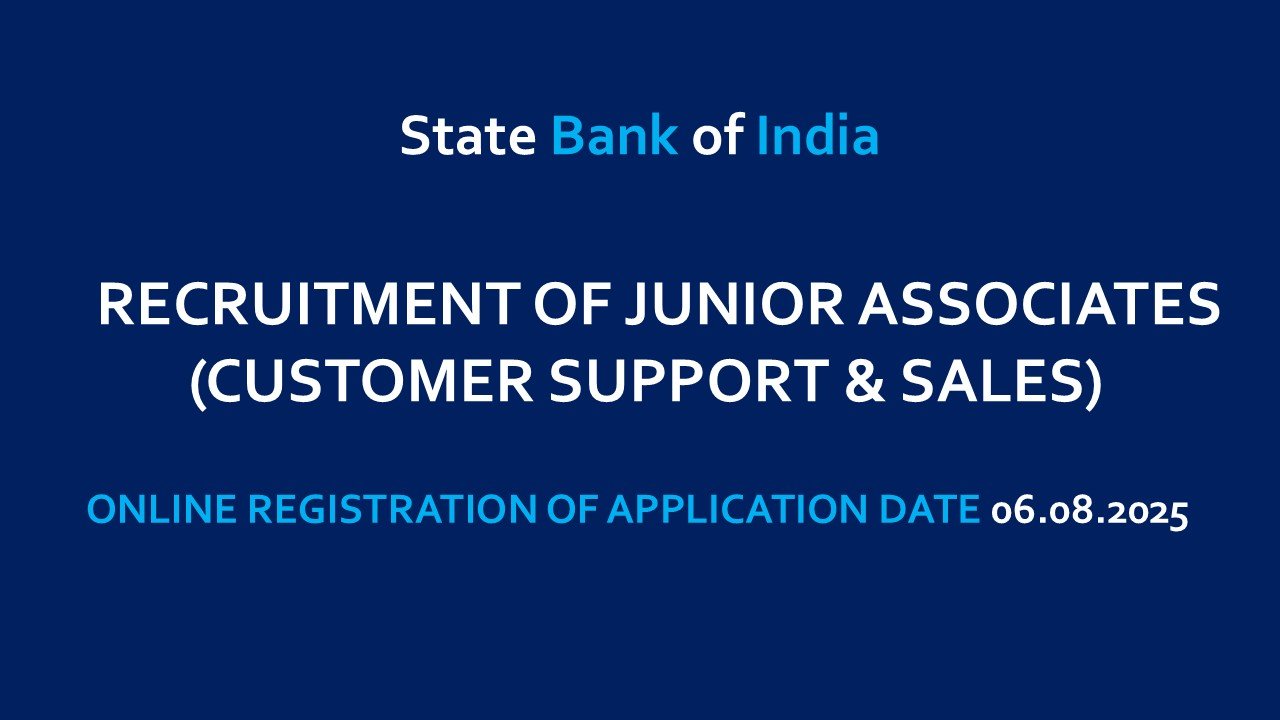 State Bank of India

RECRUITMENT OF JUNIOR ASSOCIATES (CUSTOMER SUPPORT & SALES)

ONLINE REGISTRATION OF APPLICATION DATE 06.08.2025